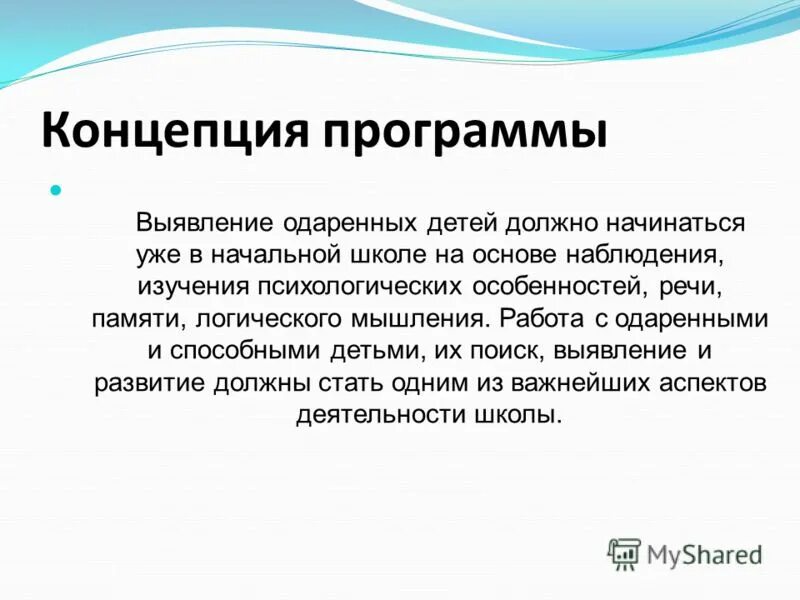 Концепция программы

Выявление одаренных детей должно начинаться уже в начальной школе на основе наблюдения, изучения психологических особенностей, речи, памяти, логического мышления. Работа с одаренными и способными детьми, их поиск, выявление и развитие должны стать одним из важнейших аспектов деятельности школы.

MyShared